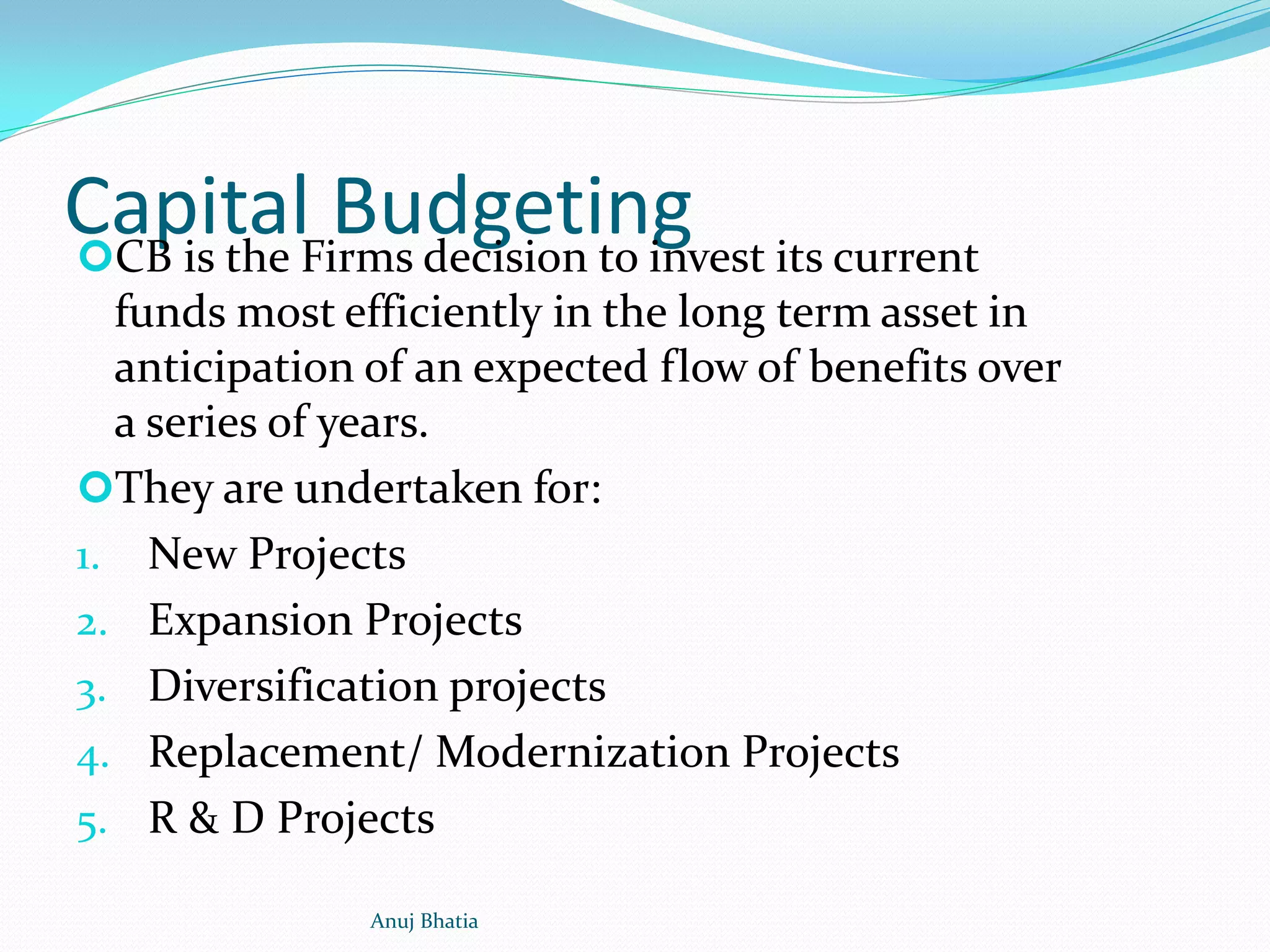 Capital Budgeting

CB is the Firms decision to invest its current funds most efficiently in the long term asset in anticipation of an expected flow of benefits over a series of years.

They are undertaken for:

1. New Projects
2. Expansion Projects
3. Diversification projects
4. Replacement/ Modernization Projects
5. R & D Projects

Anuj Bhatia